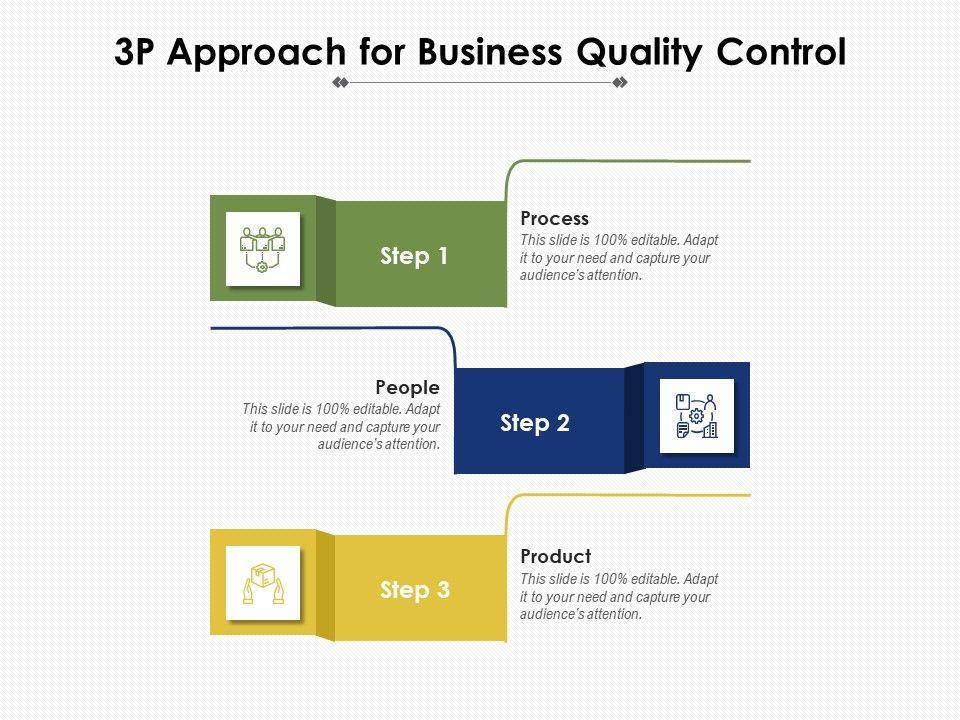 3P Approach for Business Quality Control

Step 1

Process
This slide is 100% editable. Adapt it to your need and capture your audience's attention.

People
This slide is 100% editable. Adapt it to your need and capture your audience's attention.

Step 2

Step 3

Product
This slide is 100% editable. Adapt it to your need and capture your audience's attention.